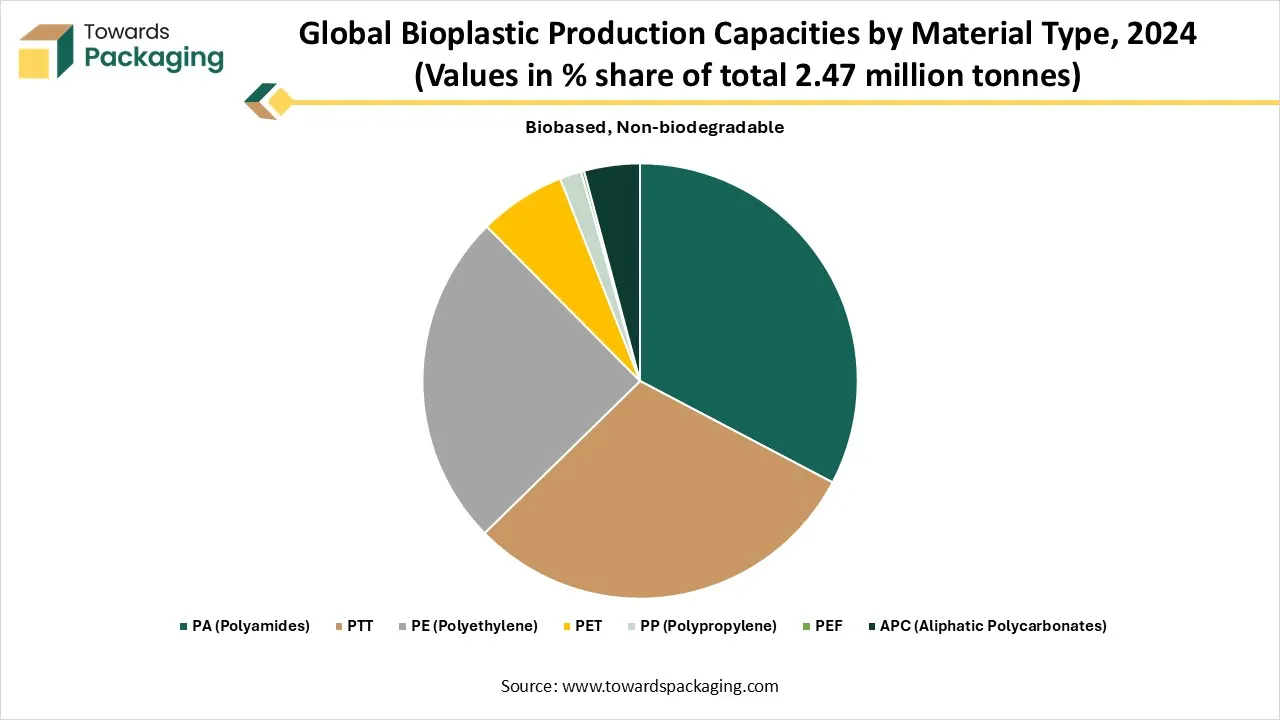 Towards Packaging

Global Bioplastic Production Capacities by Material Type, 2024 (Values in % share of total 2.47 million tonnes)

Biobased, Non-biodegradable

PA (Polyamides) PTT PE (Polyethylene) PET PP (Polypropylene) PEF APC (Aliphatic Polycarbonates)

Source: www.towardspackaging.com